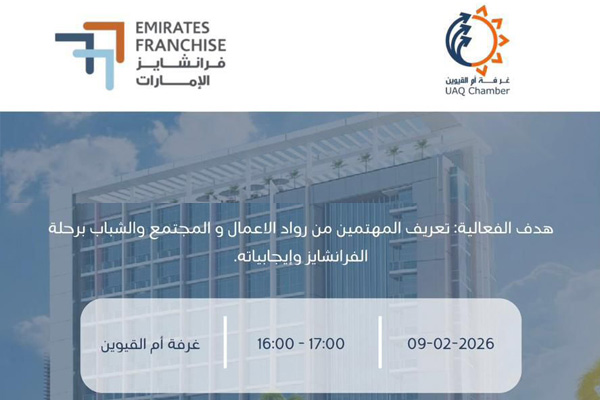 EMIRATES FRANCHISE
فرانشايز
الإمارات

غرفة أم القيوين
UAQ Chamber

هدف الفعالية: تعريف المهتمين من رواد الاعمال و المجتمع والشباب برحلة الفرانشايز وإيجابياته.

09-02-2026
16:00 - 17:00
غرفة أم القيوين